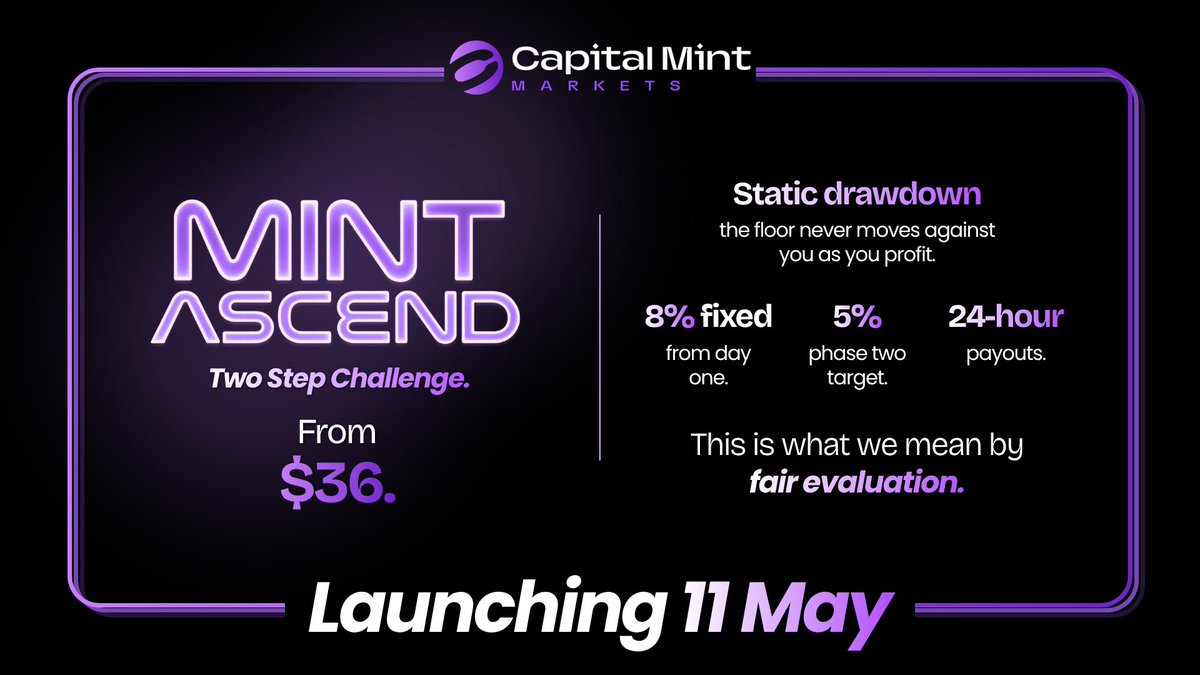 Capital Mint
MARKETS

MINT ASCEND

Two Step Challenge.

From
$36.

Static drawdown
the floor never moves against you as you profit.

8% fixed
from day one.

5%
phase two target.

24-hour
payouts.

This is what we mean by fair evaluation.

Launching 11 May